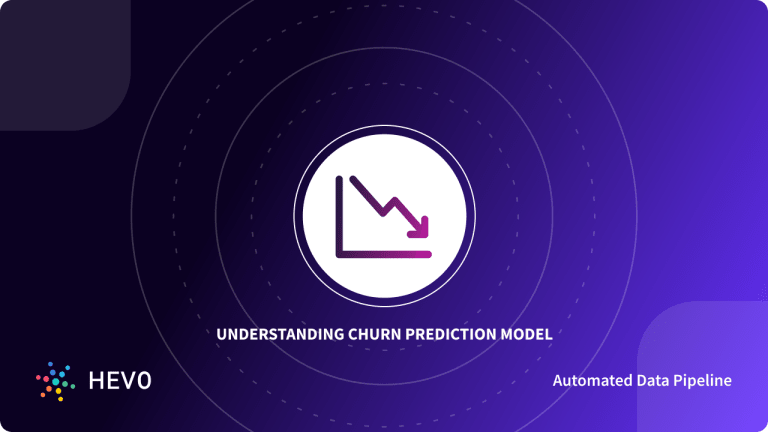 UNDERSTANDING CHURN PREDICTION MODEL

HEVO

Automated Data Pipeline